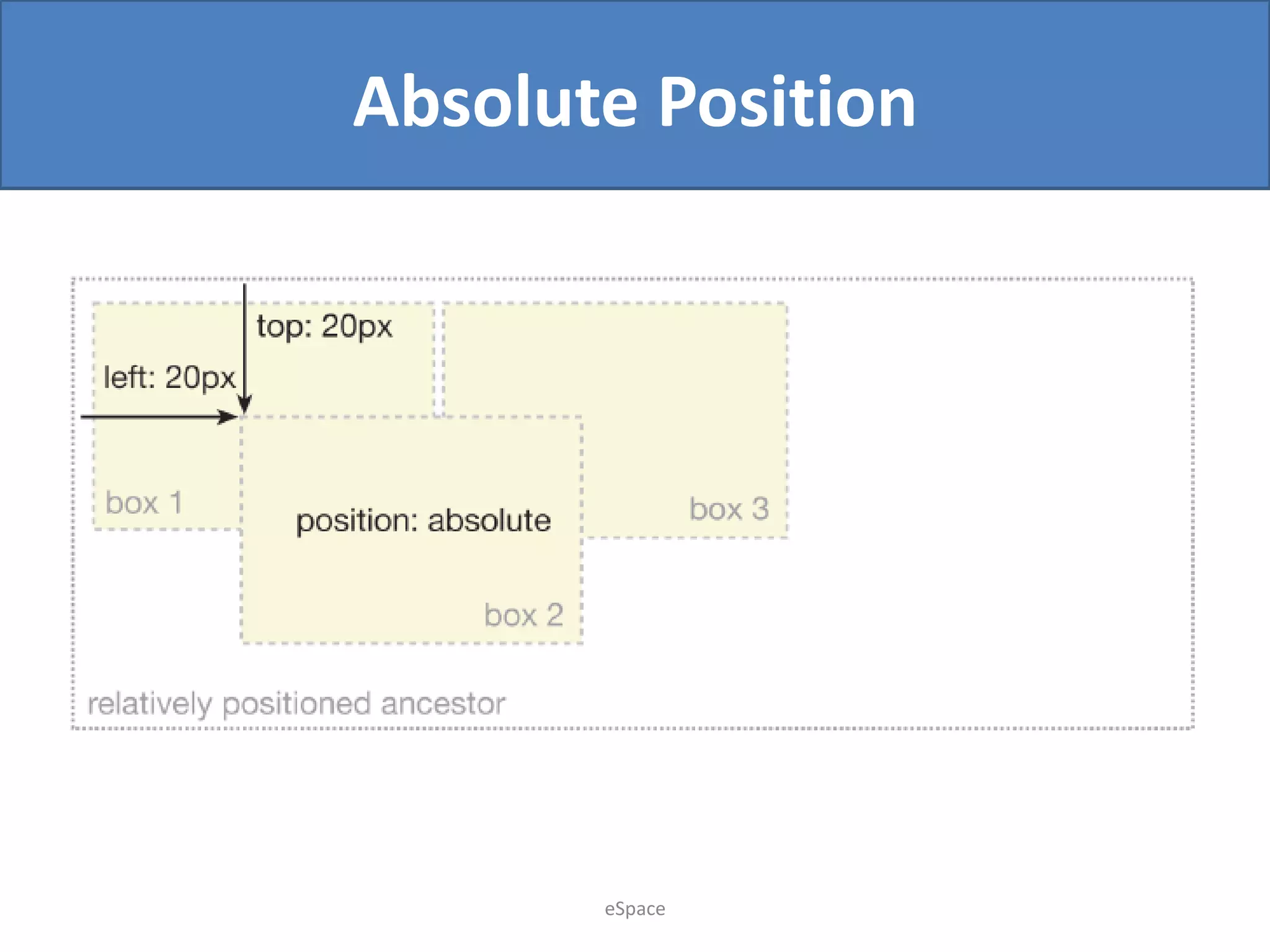 Absolute Position

top: 20px

left: 20px

box 1

position: absolute

box 3

box 2

relatively positioned ancestor

eSpace